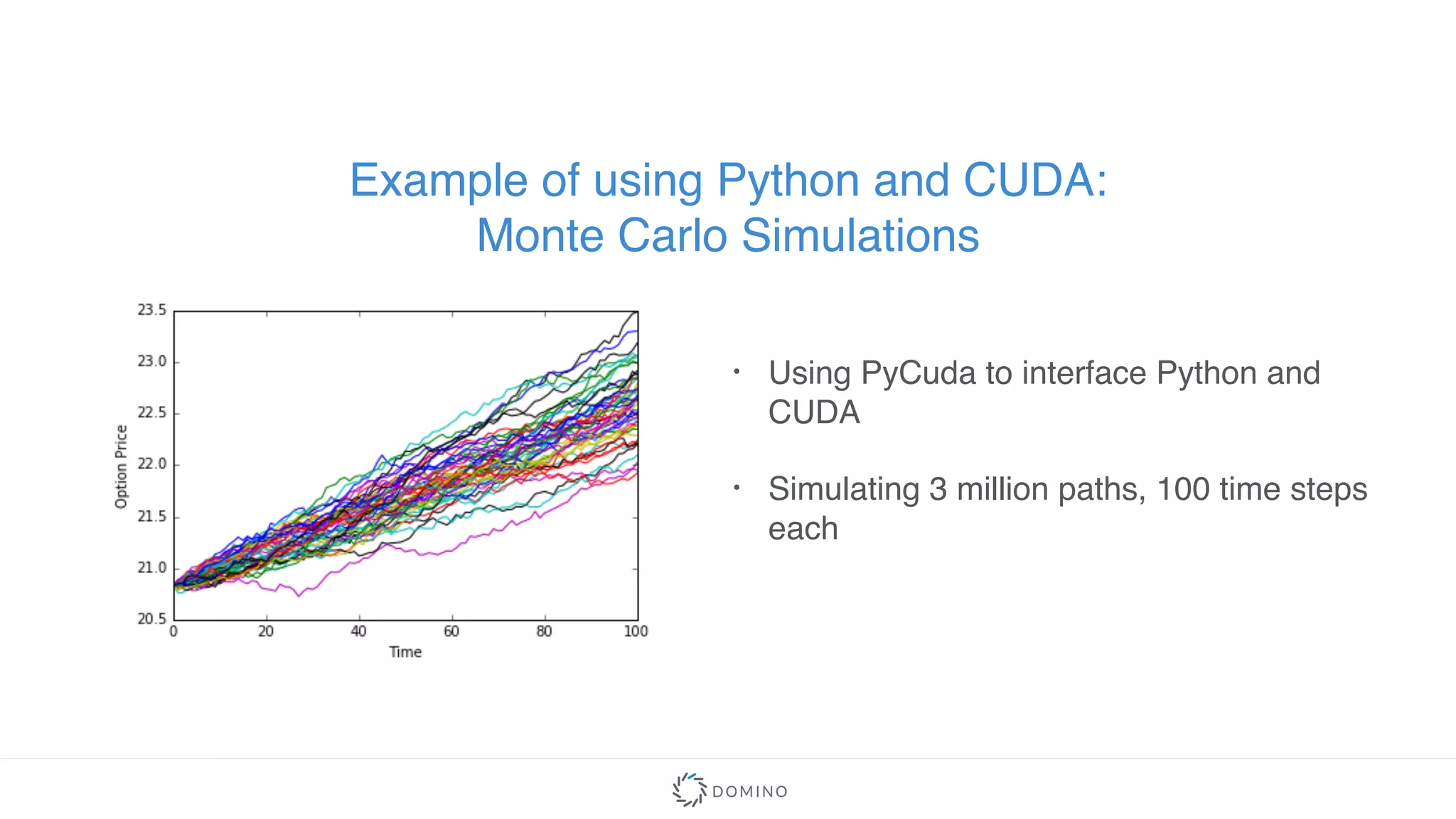 Example of using Python and CUDA:
Monte Carlo Simulations

23.5
23.0
22.5
22.0
21.5
21.0
20.5
Option Price
0
20
40
60
80
100
Time

• Using PyCuda to interface Python and CUDA

• Simulating 3 million paths, 100 time steps each

DOMINO